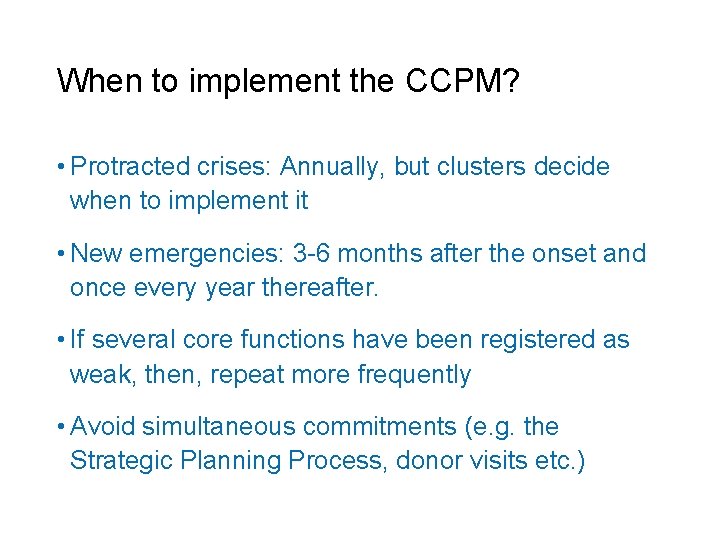 When to implement the CCPM?

• Protracted crises: Annually, but clusters decide when to implement it

• New emergencies: 3-6 months after the onset and once every year thereafter.

• If several core functions have been registered as weak, then, repeat more frequently

• Avoid simultaneous commitments (e.g. the Strategic Planning Process, donor visits etc.)